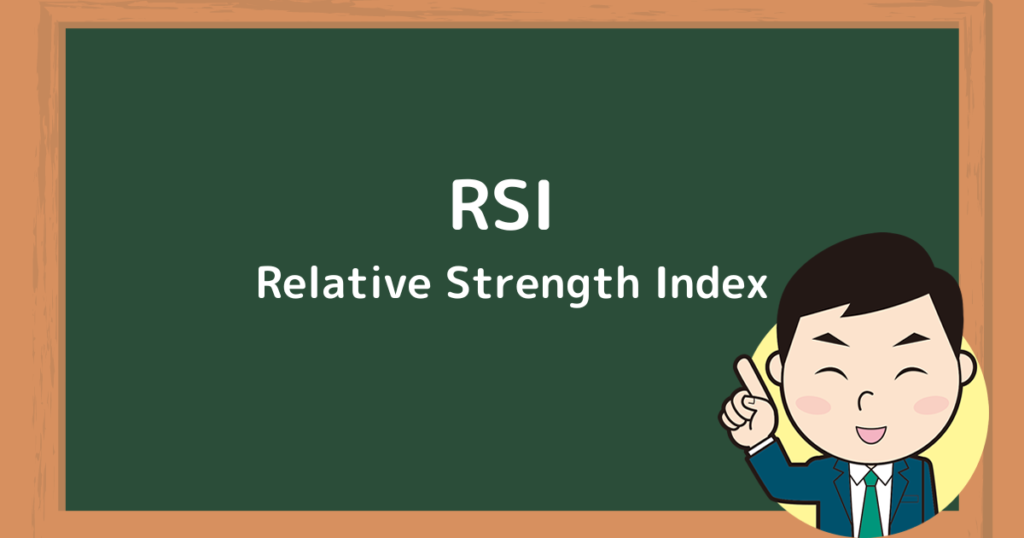 RSI
Relative Strength Index